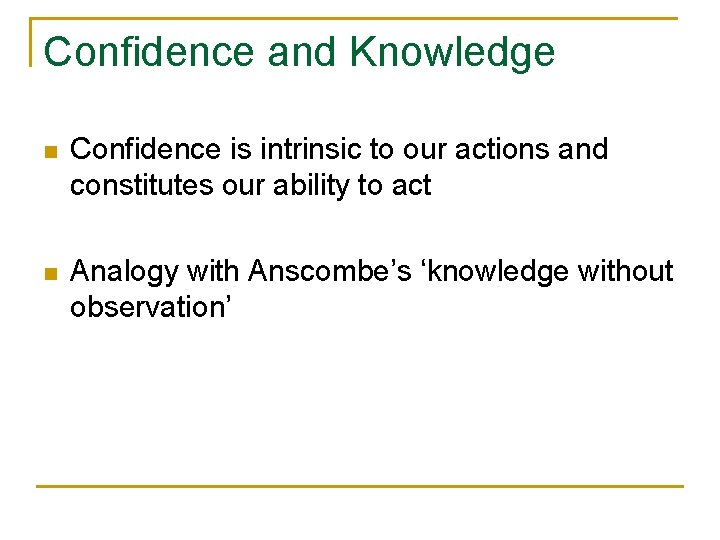 Confidence and Knowledge

Confidence is intrinsic to our actions and constitutes our ability to act

Analogy with Anscombe’s ‘knowledge without observation’